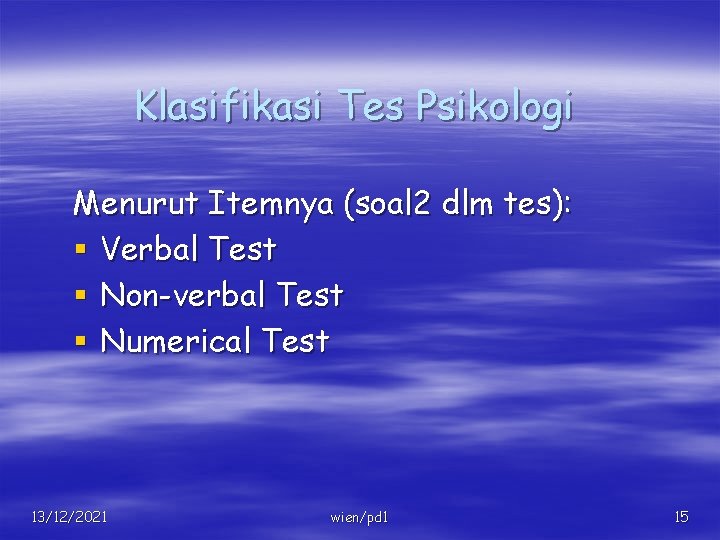 Klasifikasi Tes Psikologi

Menurut Itemnya (soal2 dlm tes):
▪ Verbal Test
▪ Non-verbal Test
▪ Numerical Test

13/12/2021 wien/pd1 15